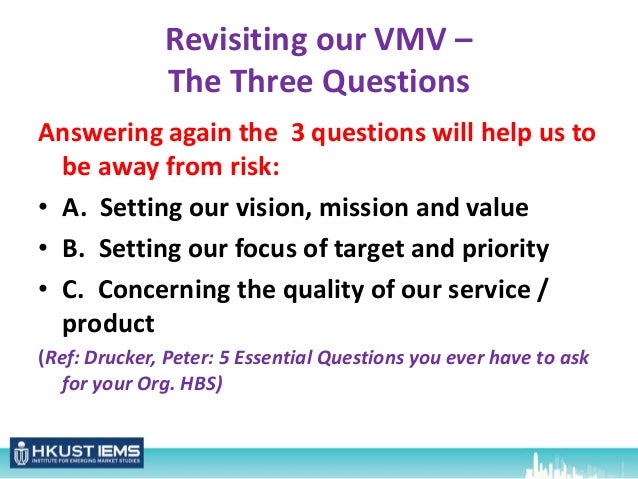 Revisiting our VMV –
The Three Questions

Answering again the 3 questions will help us to be away from risk:

• A. Setting our vision, mission and value
• B. Setting our focus of target and priority
• C. Concerning the quality of our service / product

(Ref: Drucker, Peter: 5 Essential Questions you ever have to ask for your Org. HBS)

HKUST IEMS
INSTITUTE FOR EMERGING MARKET STUDIES